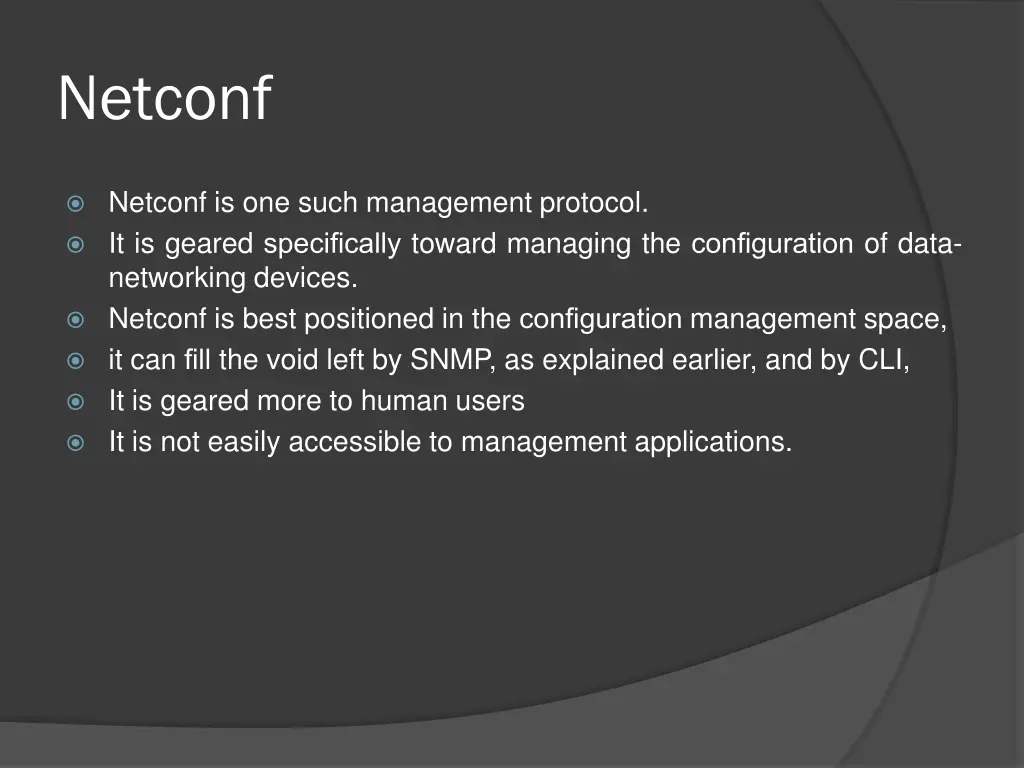 Netconf

Netconf is one such management protocol.
It is geared specifically toward managing the configuration of data-networking devices.
Netconf is best positioned in the configuration management space,
it can fill the void left by SNMP, as explained earlier, and by CLI,
It is geared more to human users
It is not easily accessible to management applications.